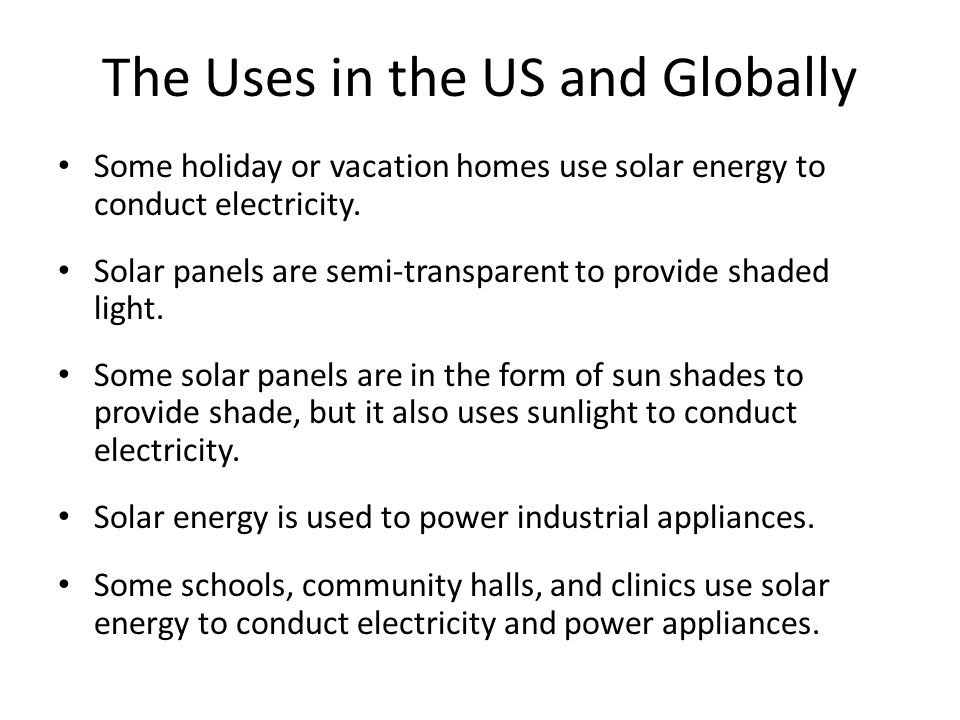 The Uses in the US and Globally

• Some holiday or vacation homes use solar energy to conduct electricity.

• Solar panels are semi-transparent to provide shaded light.

• Some solar panels are in the form of sun shades to provide shade, but it also uses sunlight to conduct electricity.

• Solar energy is used to power industrial appliances.

• Some schools, community halls, and clinics use solar energy to conduct electricity and power appliances.